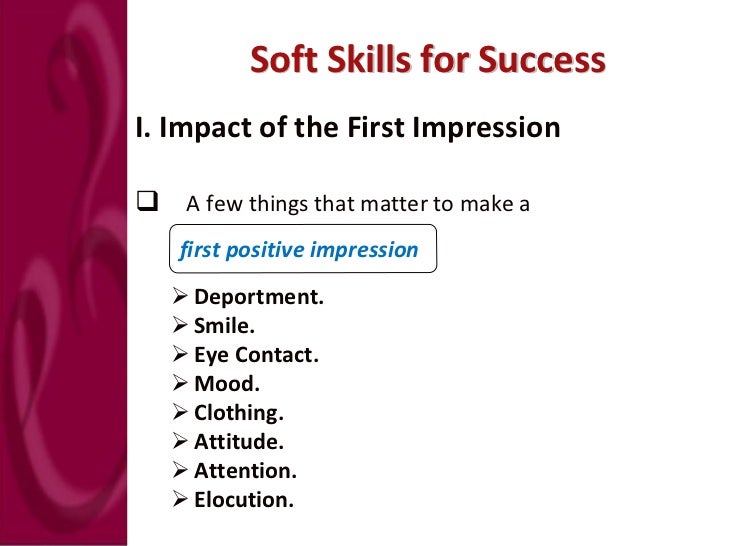 Soft Skills for Success

I. Impact of the First Impression

❑ A few things that matter to make a

first positive impression

➢ Deportment.
➢ Smile.
➢ Eye Contact.
➢ Mood.
➢ Clothing.
➢ Attitude.
➢ Attention.
➢ Elocution.